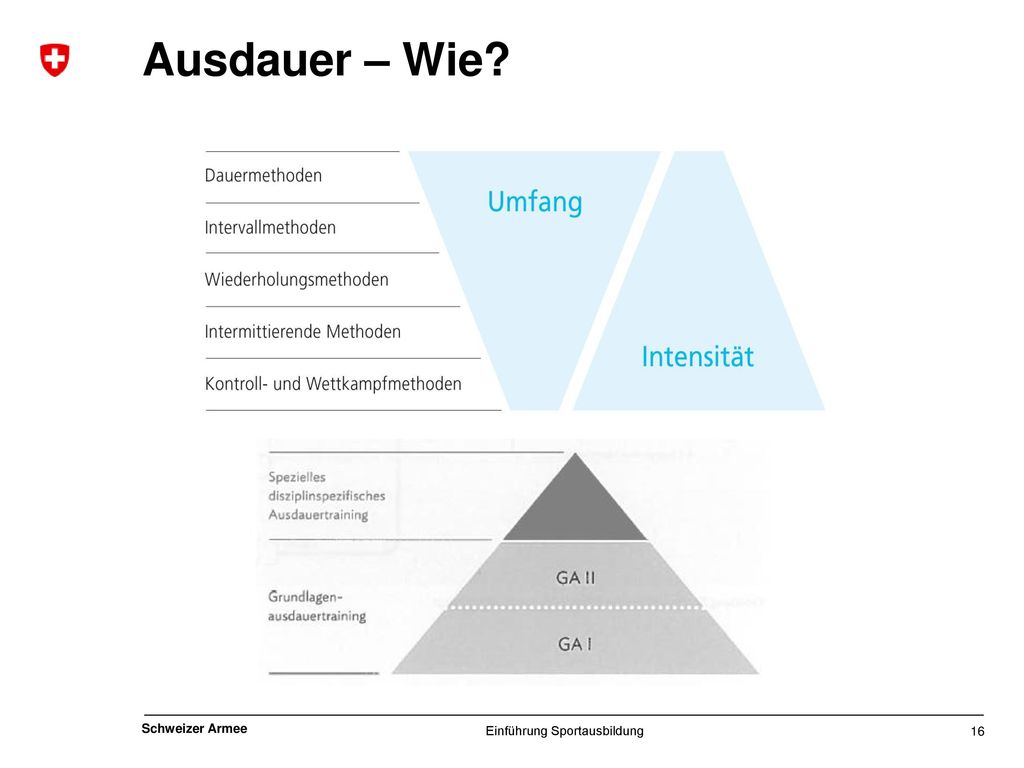 Ausdauer – Wie?

Dauermethoden

Intervallmethoden

Wiederholungsmethoden

Intermittierende Methoden

Kontroll- und Wettkampfmethoden

Umfang

Intensität

Spezielles disziplinspezifisches Ausdauertraining

Grundlagen-ausdauertraining

GA II

GA I

Schweizer Armee

Einführung Sportausbildung

16